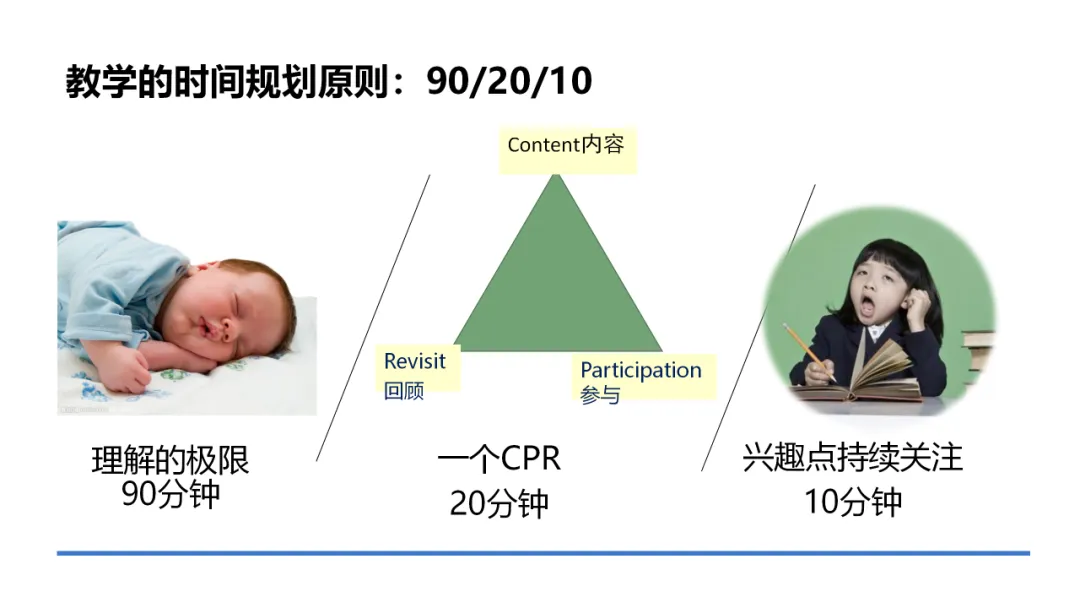 教学的时间规划原则：90/20/10

Content内容

Revisit
回顾

Participation
参与

理解的极限
90分钟

一个CPR
20分钟

兴趣点持续关注
10分钟